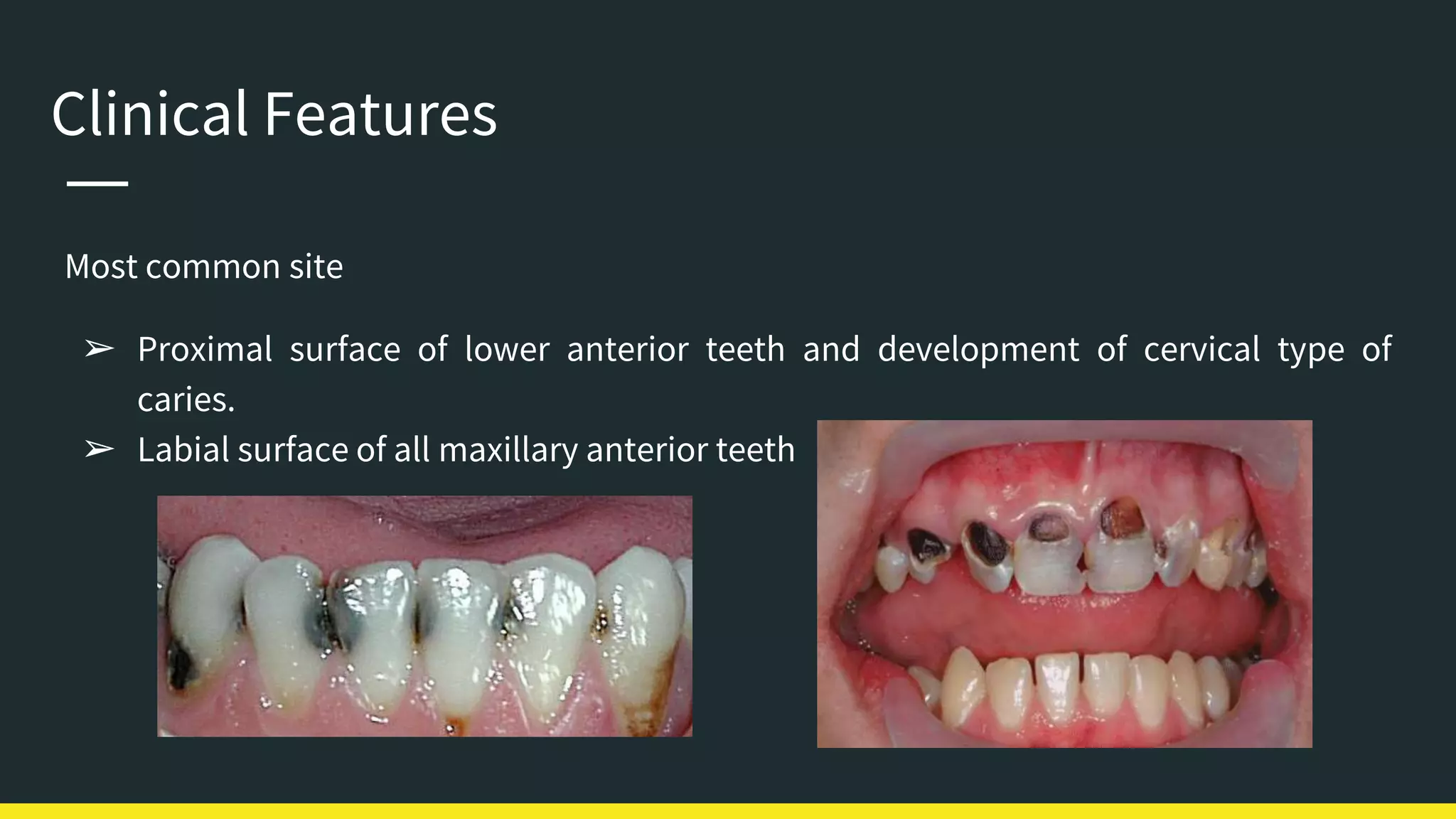 Clinical Features

Most common site

➢ Proximal surface of lower anterior teeth and development of cervical type of caries.

➢ Labial surface of all maxillary anterior teeth